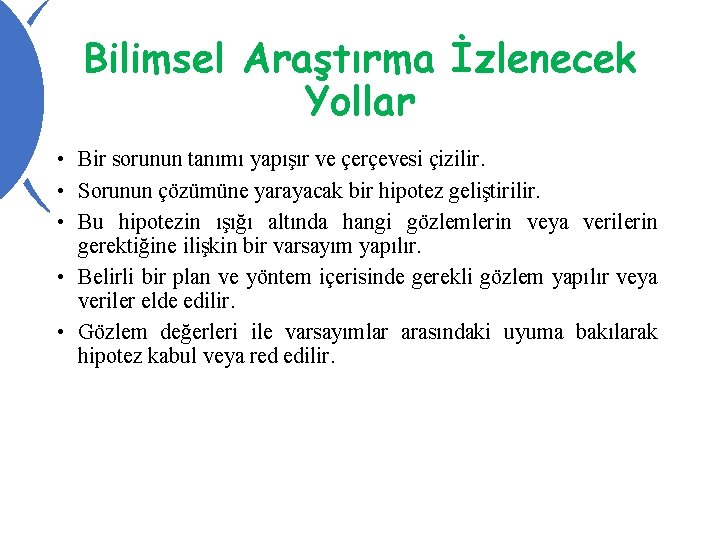 Bilimsel Araştırma İzlenecek Yollar

• Bir sorunun tanımı yapışır ve çerçevesi çizilir.
• Sorunun çözümüne yarayacak bir hipotez geliştirilir.
• Bu hipotezin ışığı altında hangi gözlemlerin veya verilerin gerektiğine ilişkin bir varsayım yapılır.
• Belirli bir plan ve yöntem içerisinde gerekli gözlem yapılır veya veriler elde edilir.
• Gözlem değerleri ile varsayımlar arasındaki uyuma bakılarak hipotez kabul veya red edilir.